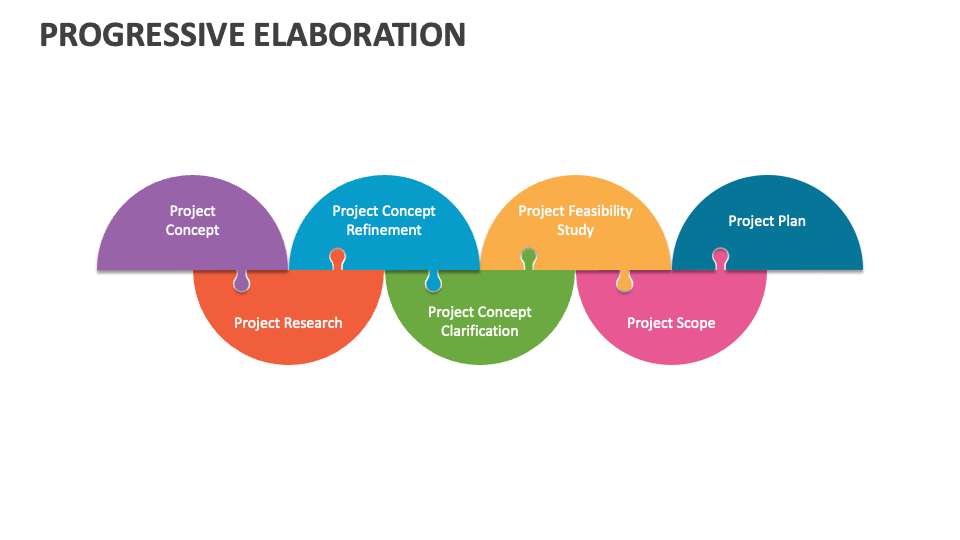 PROGRESSIVE ELABORATION

Project Concept

Project Research

Project Concept Refinement

Project Concept Clarification

Project Feasibility Study

Project Scope

Project Plan